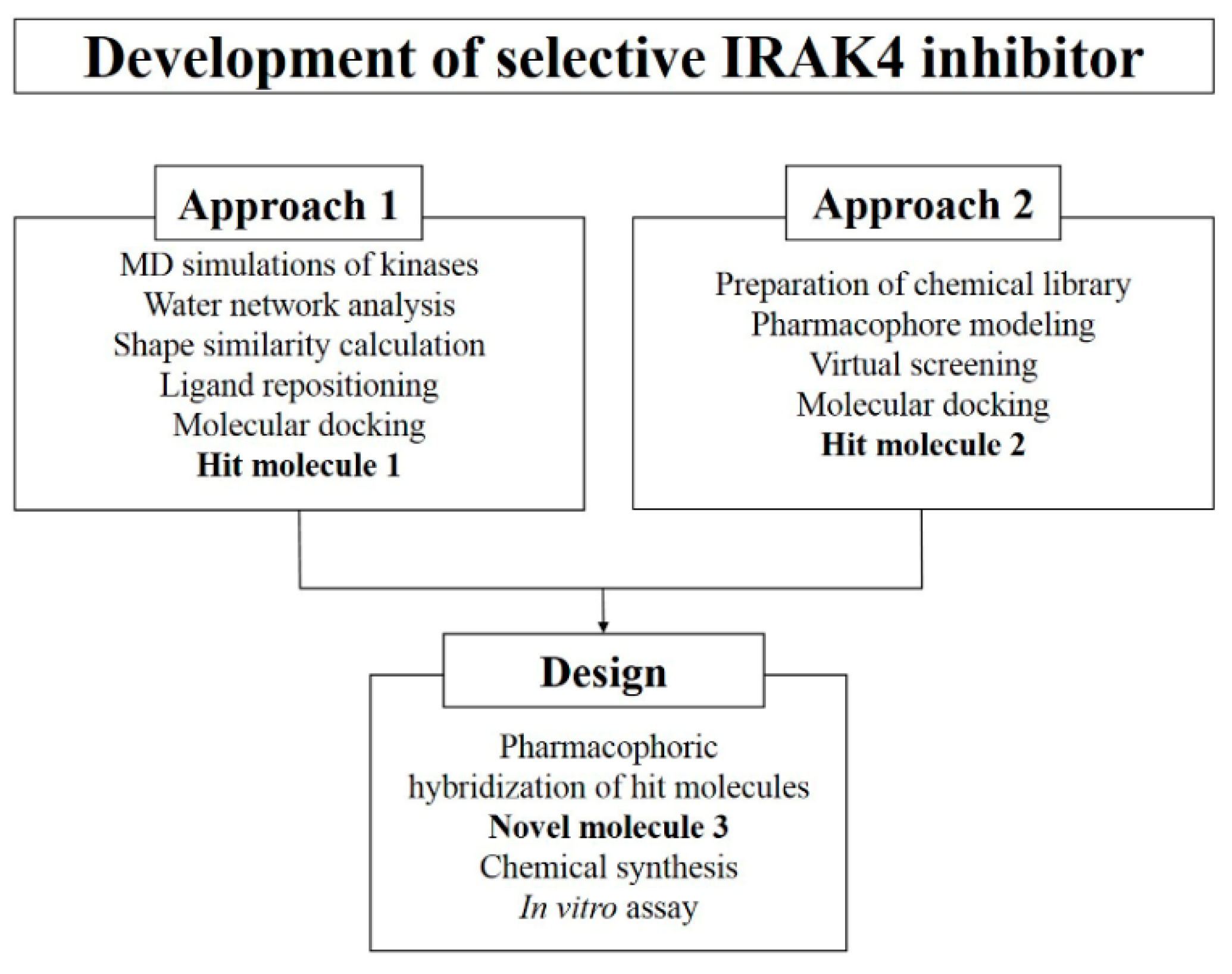 Development of selective IRAK4 inhibitor

Approach 1

MD simulations of kinases
Water network analysis
Shape similarity calculation
Ligand repositioning
Molecular docking
Hit molecule 1

Approach 2

Preparation of chemical library
Pharmacophore modeling
Virtual screening
Molecular docking
Hit molecule 2

Design

Pharmacophoric hybridization of hit molecules
Novel molecule 3
Chemical synthesis
In vitro assay